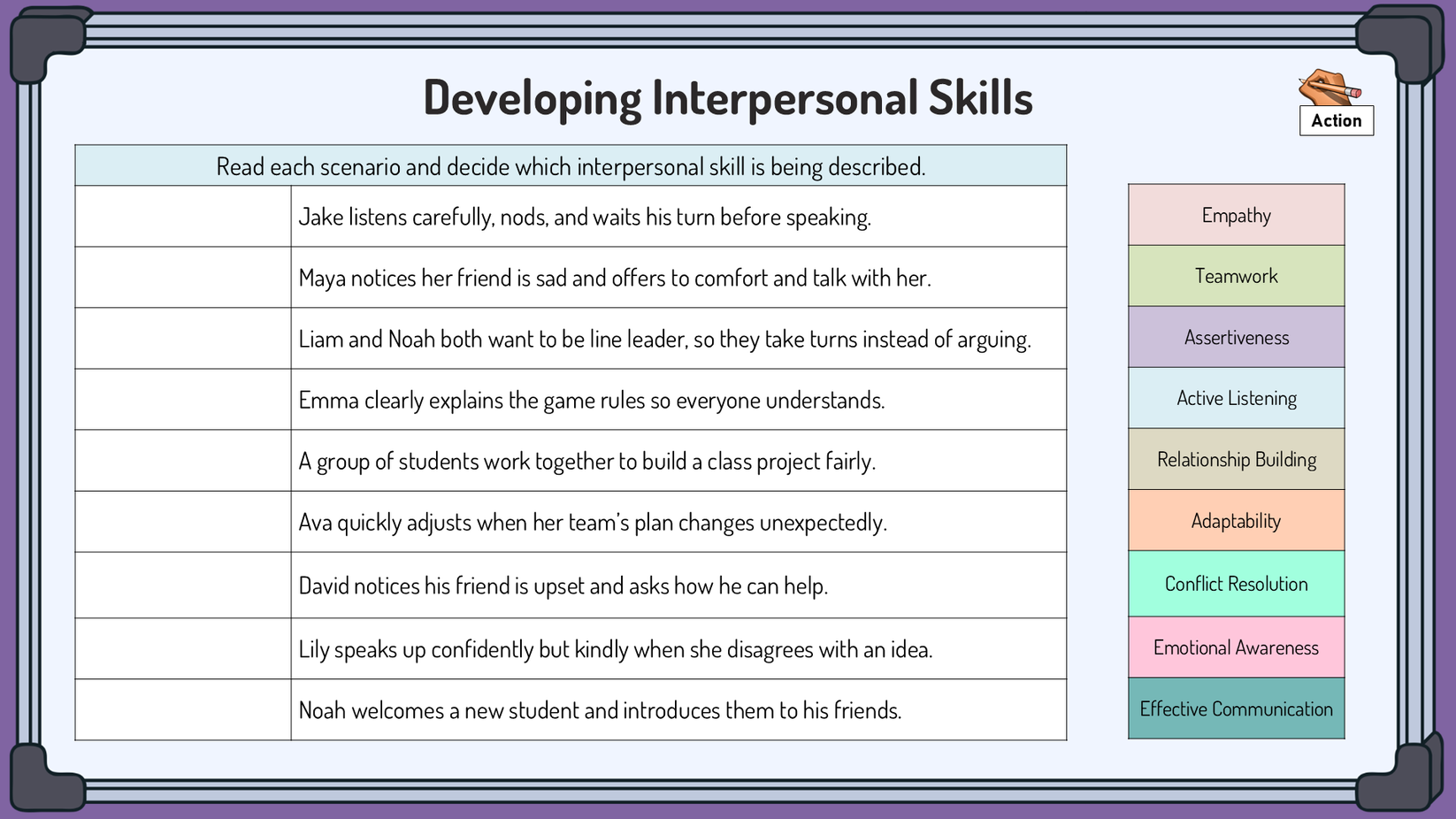 Developing Interpersonal Skills

Action

| Read each scenario and decide which interpersonal skill is being described. | |
|---|---|
| | Jake listens carefully, nods, and waits his turn before speaking. |
| | Maya notices her friend is sad and offers to comfort and talk with her. |
| | Liam and Noah both want to be line leader, so they take turns instead of arguing. |
| | Emma clearly explains the game rules so everyone understands. |
| | A group of students work together to build a class project fairly. |
| | Ava quickly adjusts when her team's plan changes unexpectedly. |
| | David notices his friend is upset and asks how he can help. |
| | Lily speaks up confidently but kindly when she disagrees with an idea. |
| | Noah welcomes a new student and introduces them to his friends. |

Empathy
Teamwork
Assertiveness
Active Listening
Relationship Building
Adaptability
Conflict Resolution
Emotional Awareness
Effective Communication